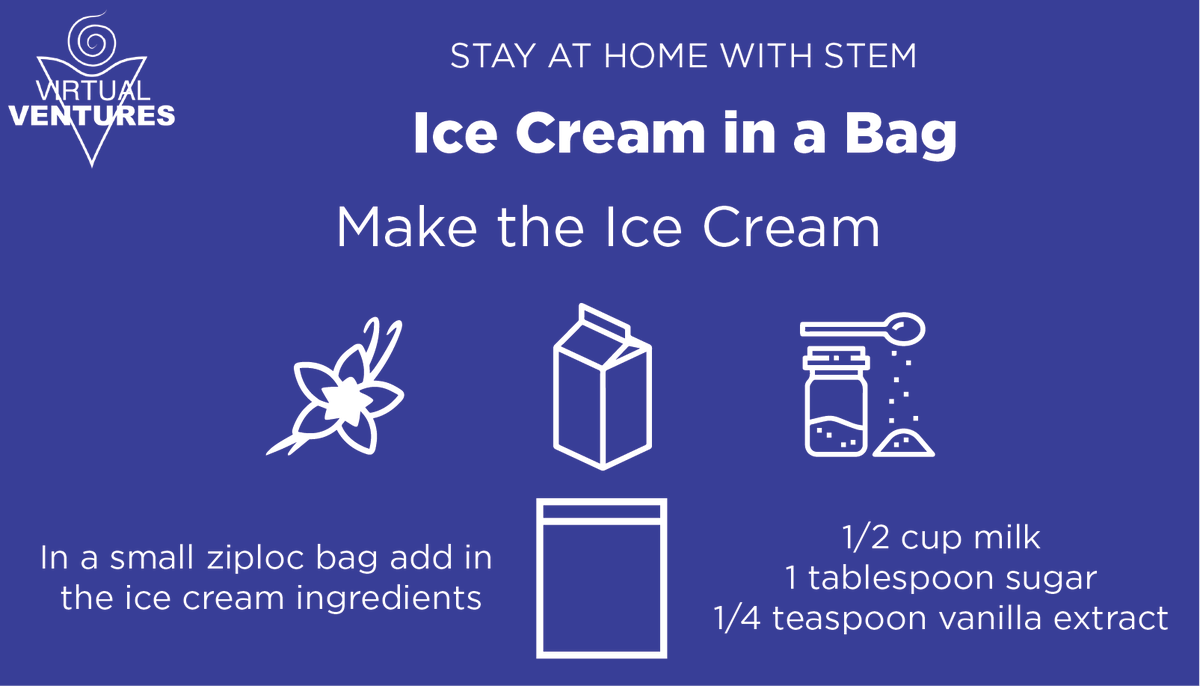 VIRTUAL VENTURES

STAY AT HOME WITH STEM

Ice Cream in a Bag

Make the Ice Cream

In a small ziploc bag add in the ice cream ingredients

1/2 cup milk
1 tablespoon sugar
1/4 teaspoon vanilla extract